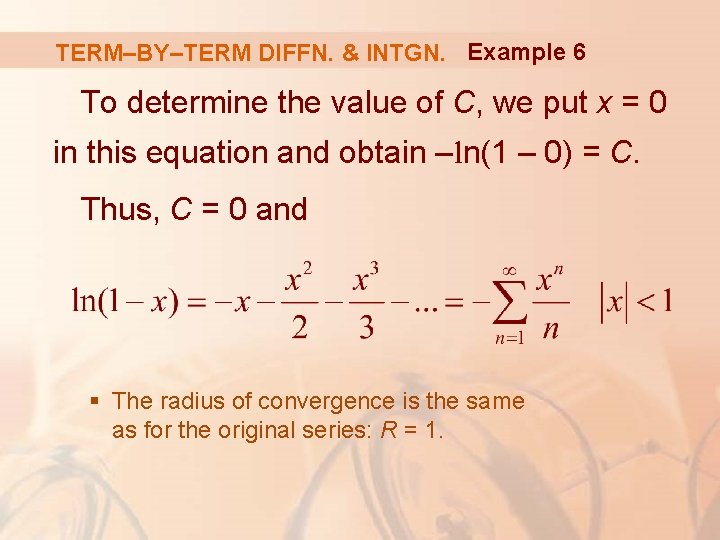 TERM–BY–TERM DIFFN. & INTGN. Example 6

To determine the value of $C$, we put $x = 0$ in this equation and obtain $–\ln(1 – 0) = C$.

Thus, $C = 0$ and

$\ln(1-x) = -x - \frac{x^2}{2} - \frac{x^3}{3} - ... = -\sum_{n=1}^{\infty} \frac{x^n}{n} \quad |x| < 1$

▪ The radius of convergence is the same as for the original series: $R = 1$.